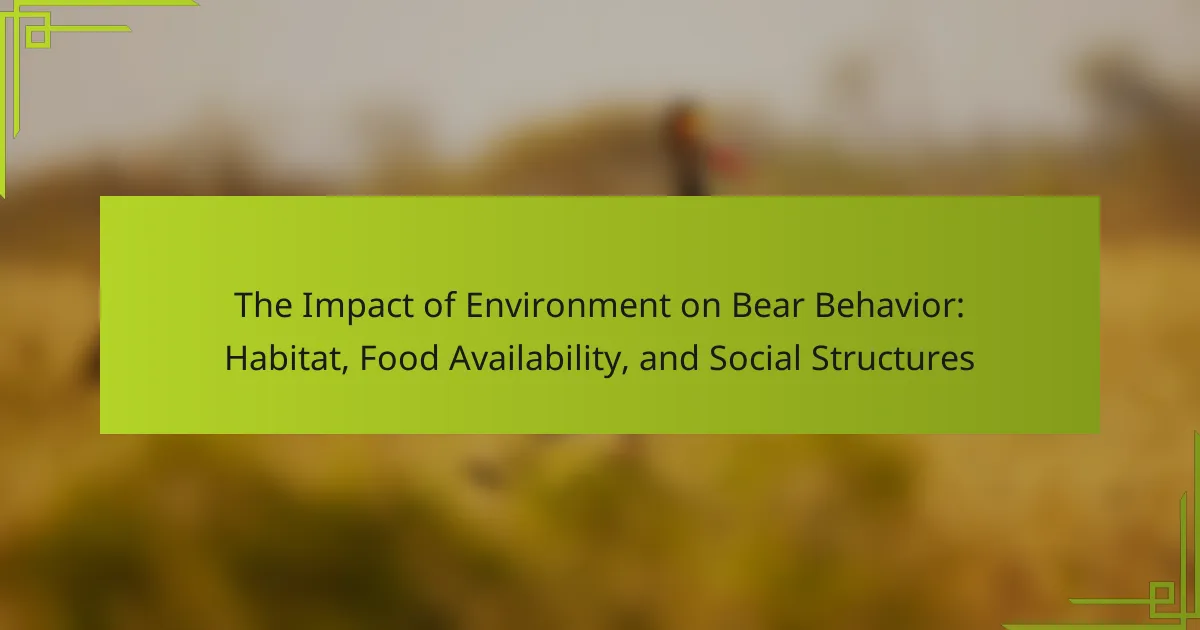 The Impact of Environment on Bear Behavior: Habitat, Food Availability, and Social Structures